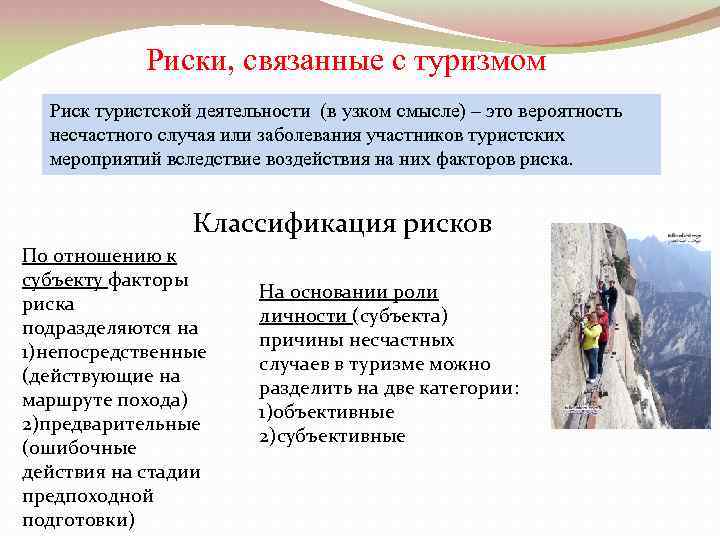 Риски, связанные с туризмом

Риск туристской деятельности (в узком смысле) – это вероятность несчастного случая или заболевания участников туристских мероприятий вследствие воздействия на них факторов риска.

Классификация рисков

По отношению к субъекту факторы риска подразделяются на
1)непосредственные (действующие на маршруте похода)
2)предварительные (ошибочные действия на стадии предпоходной подготовки)

На основании роли личности (субъекта) причины несчастных случаев в туризме можно разделить на две категории:
1)объективные
2)субъективные